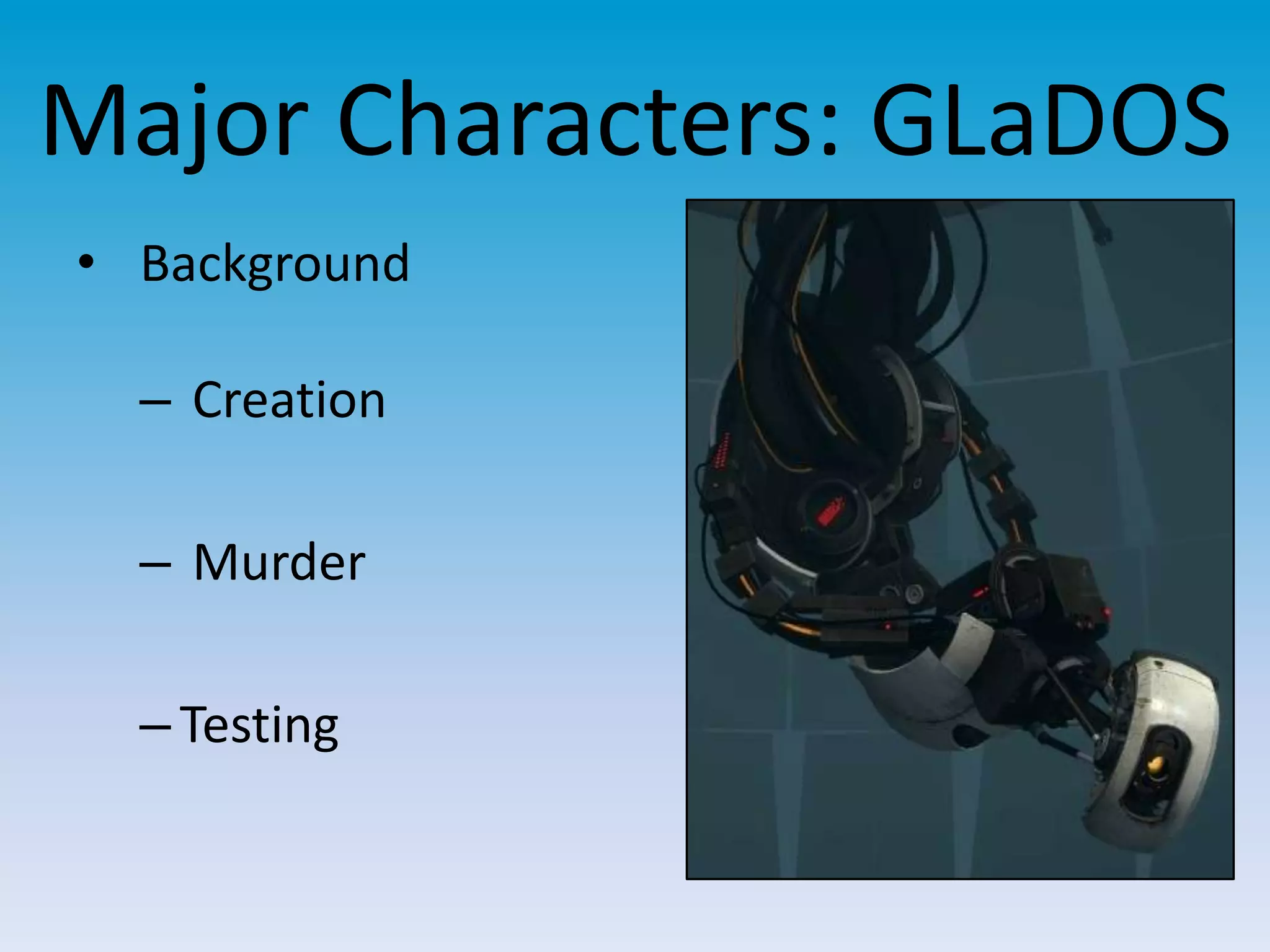 Major Characters: GLaDOS

• Background

– Creation

– Murder

– Testing